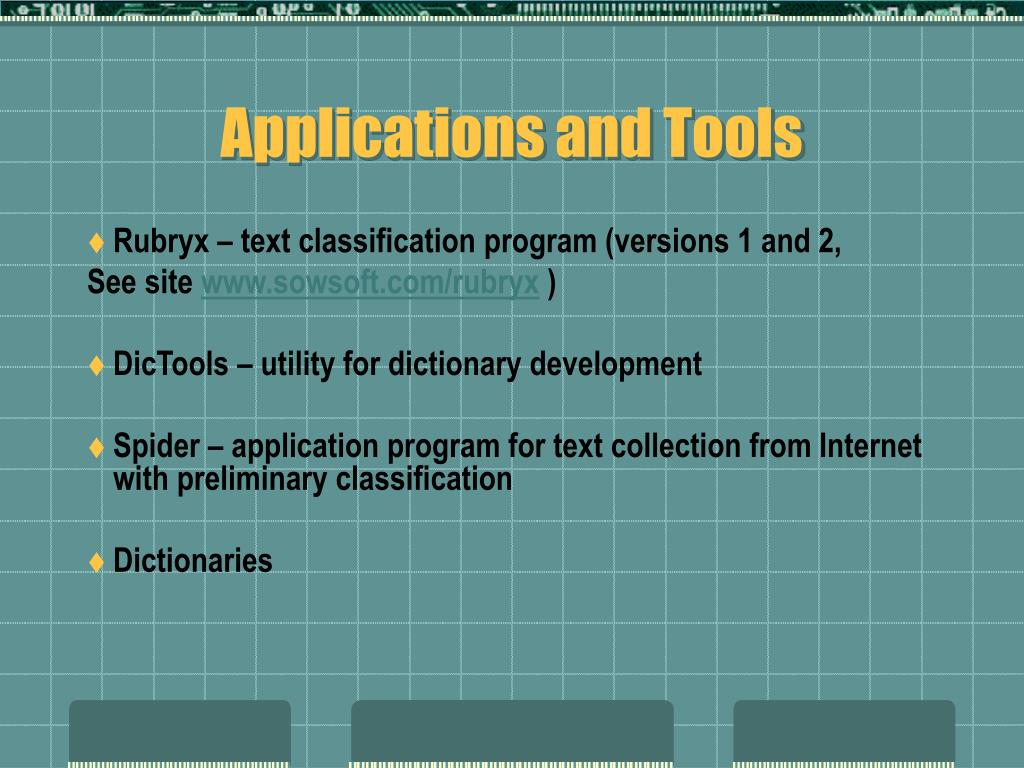 Applications and Tools

♦ Rubryx – text classification program (versions 1 and 2,
See site www.sowsoft.com/rubryx )

♦ DicTools – utility for dictionary development

♦ Spider – application program for text collection from Internet with preliminary classification

♦ Dictionaries